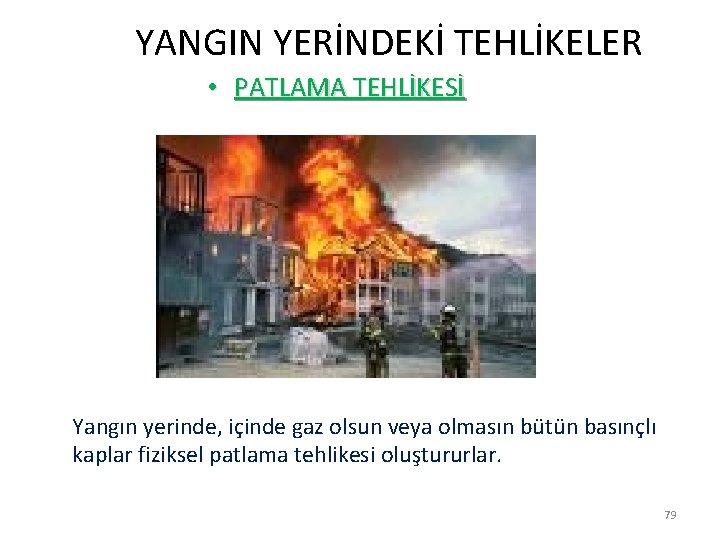 YANGIN YERİNDEKİ TEHLİKELER

• PATLAMA TEHLİKESİ

Yangın yerinde, içinde gaz olsun veya olmasın bütün basınçlı kaplar fiziksel patlama tehlikesi oluştururlar.

79